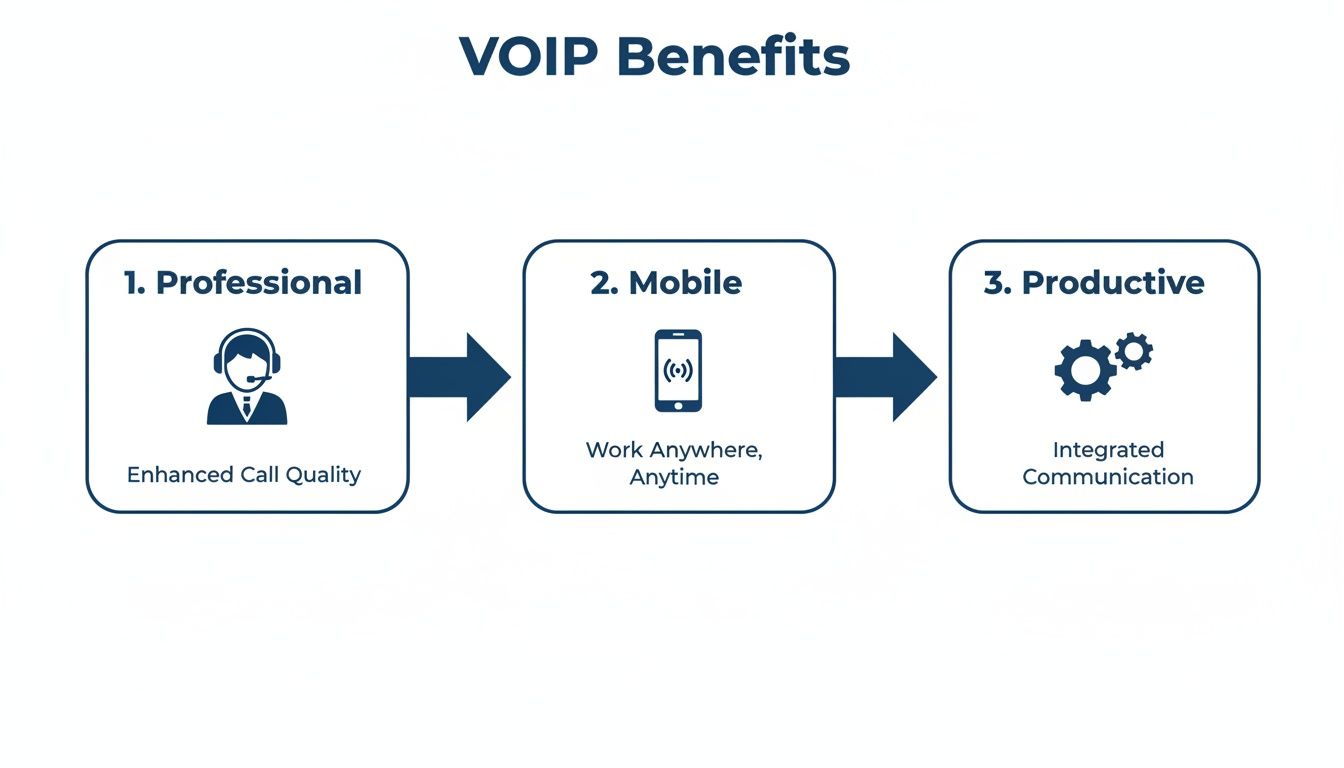 VOIP Benefits

1. Professional

Enhanced Call Quality

2. Mobile

Work Anywhere, Anytime

3. Productive

Integrated Communication